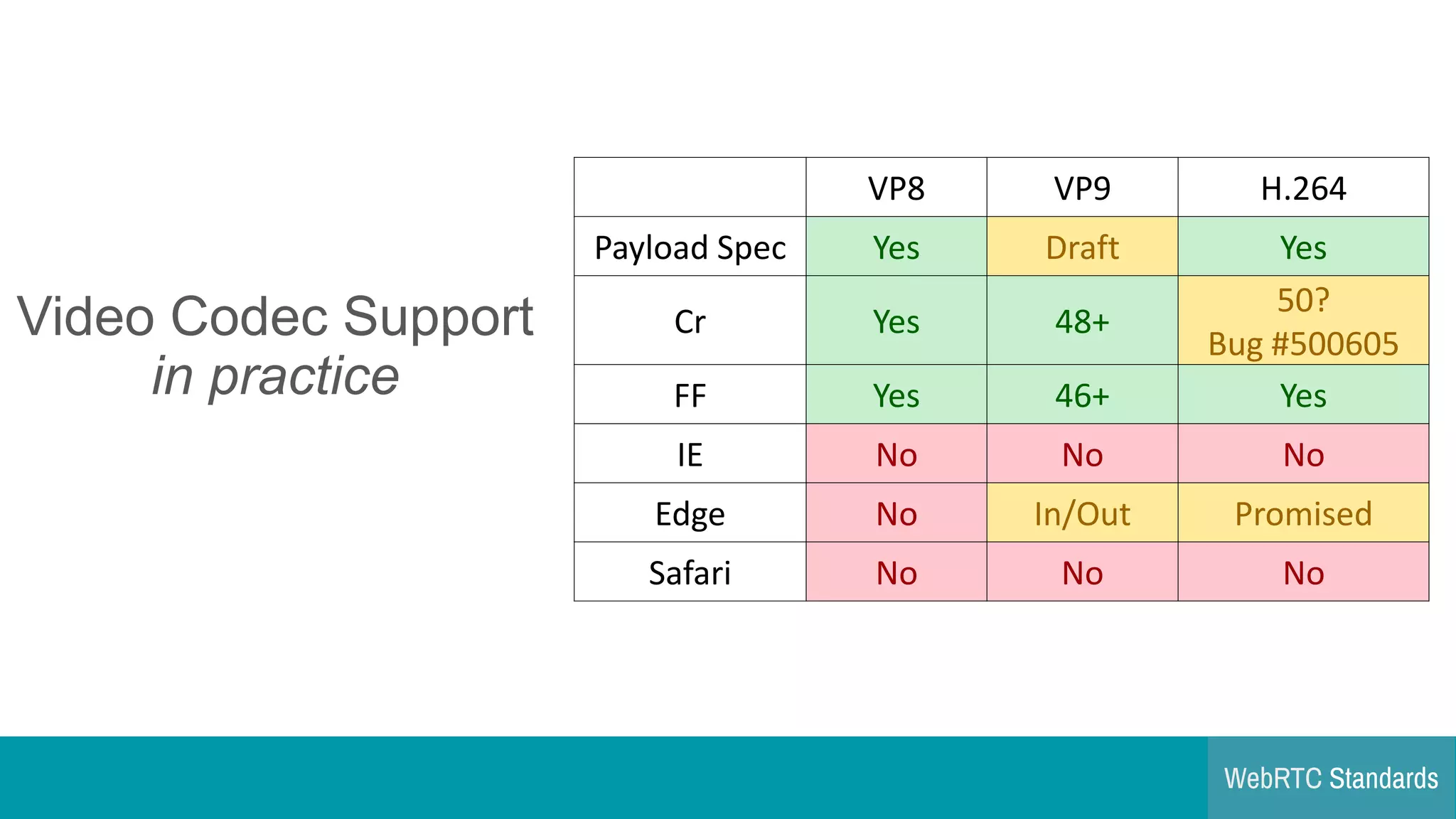 Video Codec Support
in practice

| | VP8 | VP9 | H.264 |
|---|---|---|---|
| Payload Spec | Yes | Draft | Yes |
| Cr | Yes | 48+ | 50? Bug #500605 |
| FF | Yes | 46+ | Yes |
| IE | No | No | No |
| Edge | No | In/Out | Promised |
| Safari | No | No | No |

WebRTC Standards